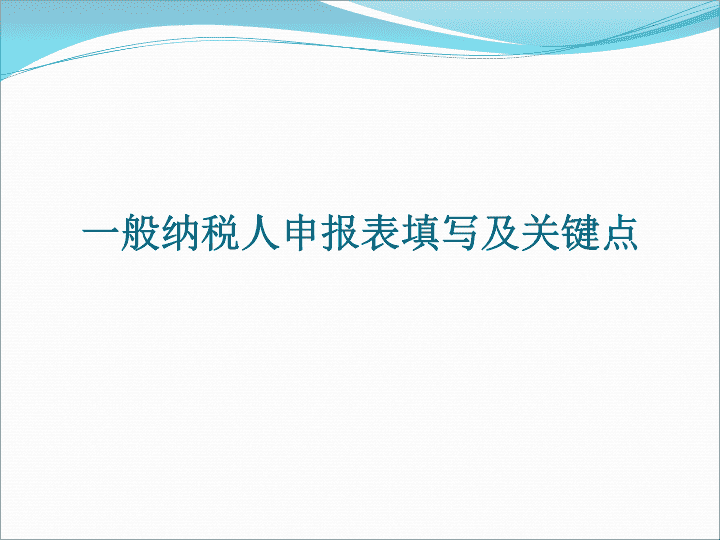 一般纳税人申报表填写及关键点